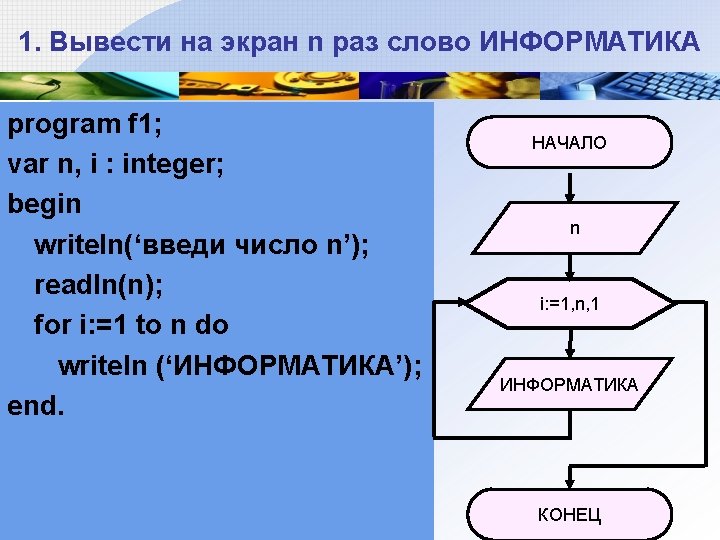 1. Вывести на экран n раз слово ИНФОРМАТИКА

program f1;
var n, i : integer;
begin
writeln(‘введи число n’);
readln(n);
for i:=1 to n do
writeln (‘ИНФОРМАТИКА’);
end.

НАЧАЛО

n

i:=1,n,1

ИНФОРМАТИКА

КОНЕЦ